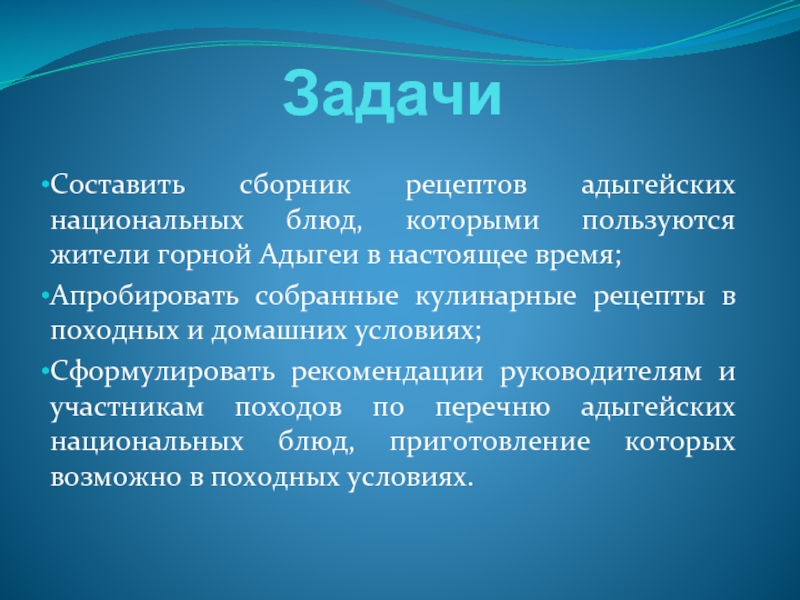 Задачи

•Составить сборник рецептов адыгейских национальных блюд, которыми пользуются жители горной Адыгеи в настоящее время;

•Апробировать собранные кулинарные рецепты в походных и домашних условиях;

•Сформулировать рекомендации руководителям и участникам походов по перечню адыгейских национальных блюд, приготовление которых возможно в походных условиях.